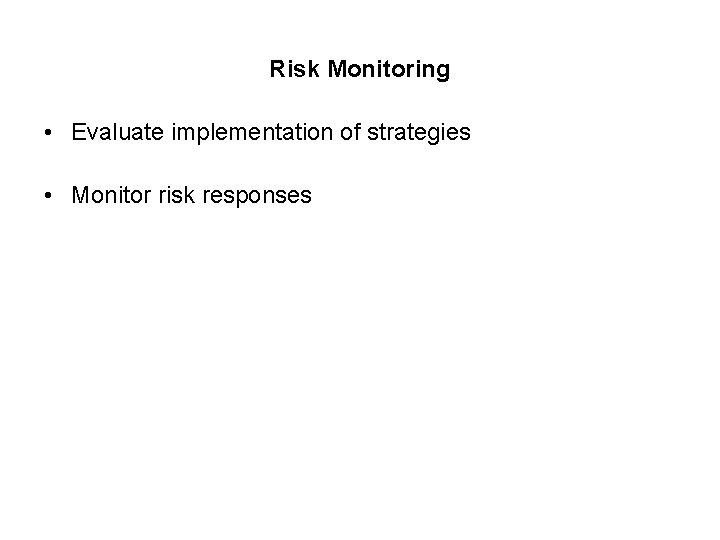 Risk Monitoring

• Evaluate implementation of strategies

• Monitor risk responses